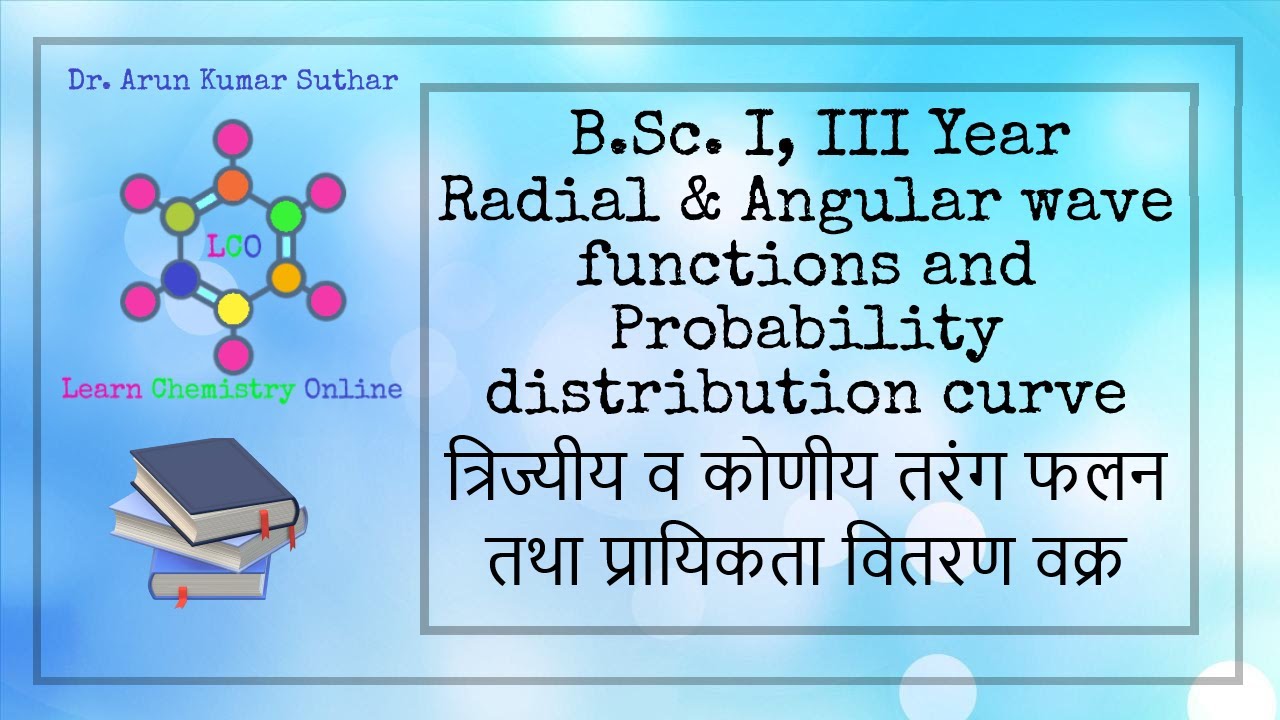 Dr. Arun Kumar Suthar

LCO

Learn Chemistry Online

B.Sc. I, III Year
Radial & Angular wave functions and Probability distribution curve
त्रिज्यीय व कोणीय तरंग फलन तथा प्रायिकता वितरण वक्र